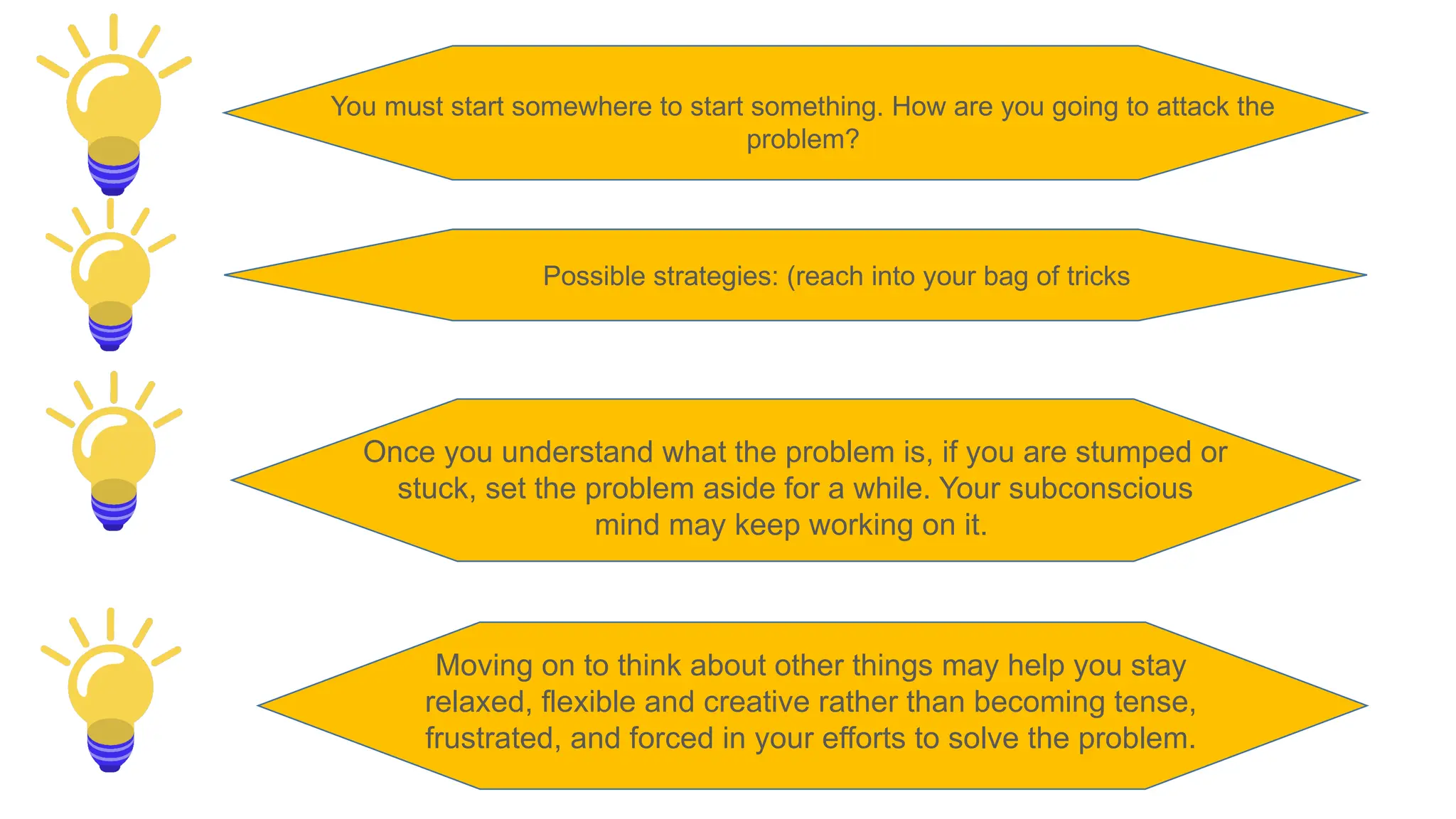 You must start somewhere to start something. How are you going to attack the problem?

Possible strategies: (reach into your bag of tricks

Once you understand what the problem is, if you are stumped or stuck, set the problem aside for a while. Your subconscious mind may keep working on it.

Moving on to think about other things may help you stay relaxed, flexible and creative rather than becoming tense, frustrated, and forced in your efforts to solve the problem.